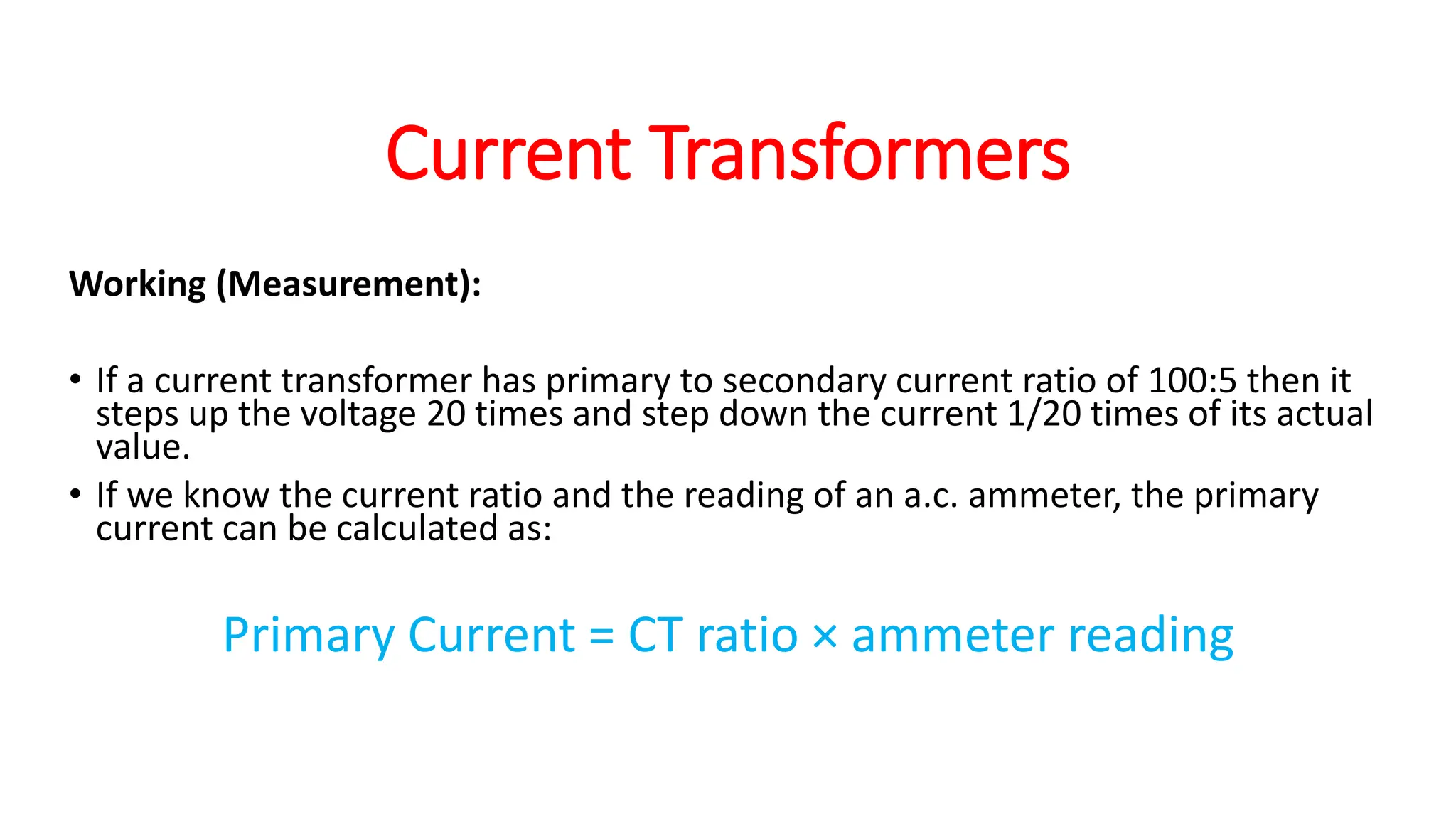 Current Transformers

Working (Measurement):

• If a current transformer has primary to secondary current ratio of 100:5 then it steps up the voltage 20 times and step down the current 1/20 times of its actual value.

• If we know the current ratio and the reading of an a.c. ammeter, the primary current can be calculated as:

Primary Current = CT ratio × ammeter reading